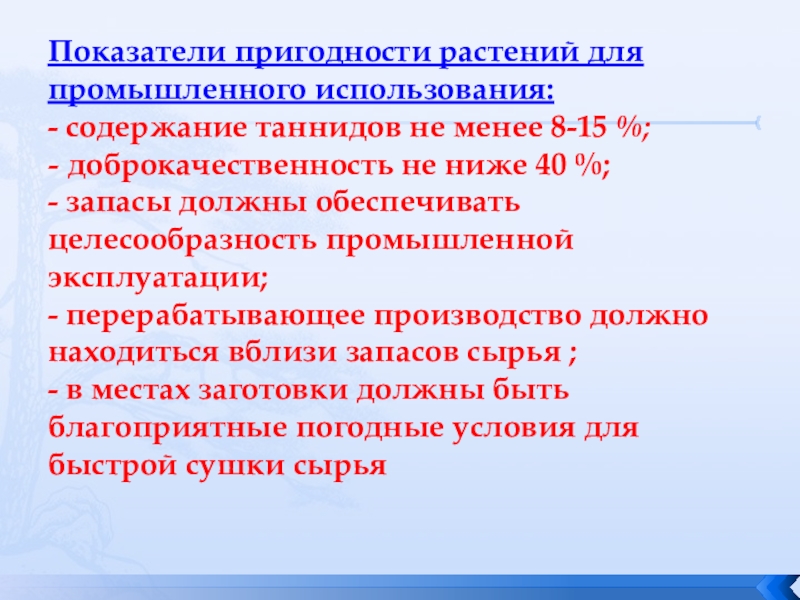 Показатели пригодности растений для промышленного использования:
- содержание таннидов не менее 8-15 %;
- доброкачественность не ниже 40 %;
- запасы должны обеспечивать целесообразность промышленной эксплуатации;
- перерабатывающее производство должно находиться вблизи запасов сырья ;
- в местах заготовки должны быть благоприятные погодные условия для быстрой сушки сырья